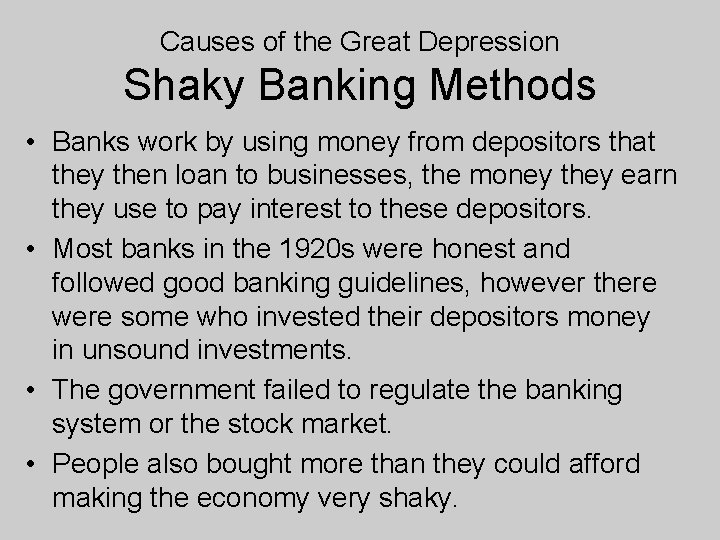 Causes of the Great Depression
Shaky Banking Methods

• Banks work by using money from depositors that they then loan to businesses, the money they earn they use to pay interest to these depositors.
• Most banks in the 1920s were honest and followed good banking guidelines, however there were some who invested their depositors money in unsound investments.
• The government failed to regulate the banking system or the stock market.
• People also bought more than they could afford making the economy very shaky.